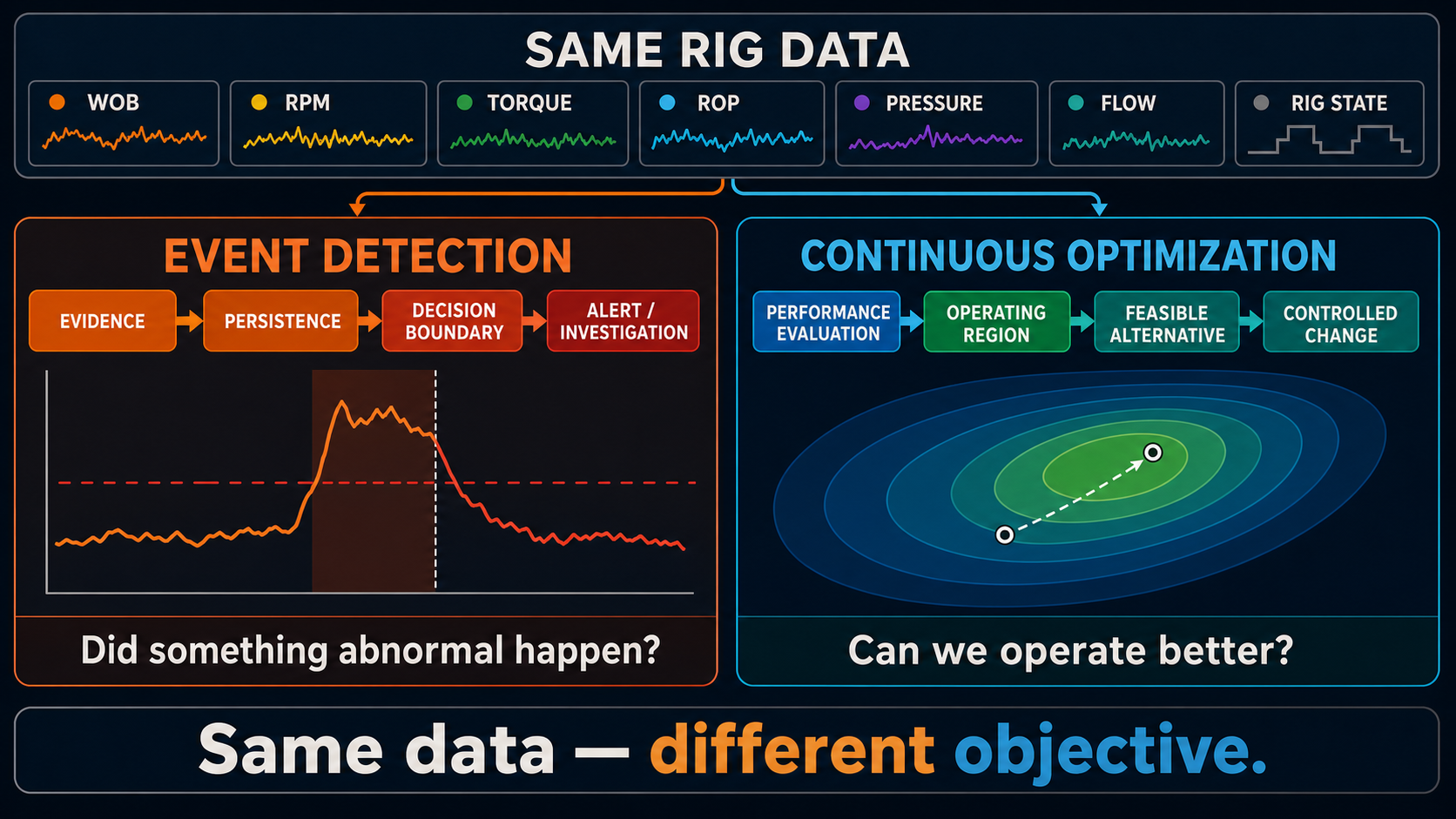 SAME RIG DATA

WOB

RPM

TORQUE

ROP

PRESSURE

FLOW

RIG STATE

EVENT DETECTION

EVIDENCE

PERSISTENCE

DECISION BOUNDARY

ALERT / INVESTIGATION

Did something abnormal happen?

CONTINUOUS OPTIMIZATION

PERFORMANCE EVALUATION

OPERATING REGION

FEASIBLE ALTERNATIVE

CONTROLLED CHANGE

Can we operate better?

Same data — different objective.